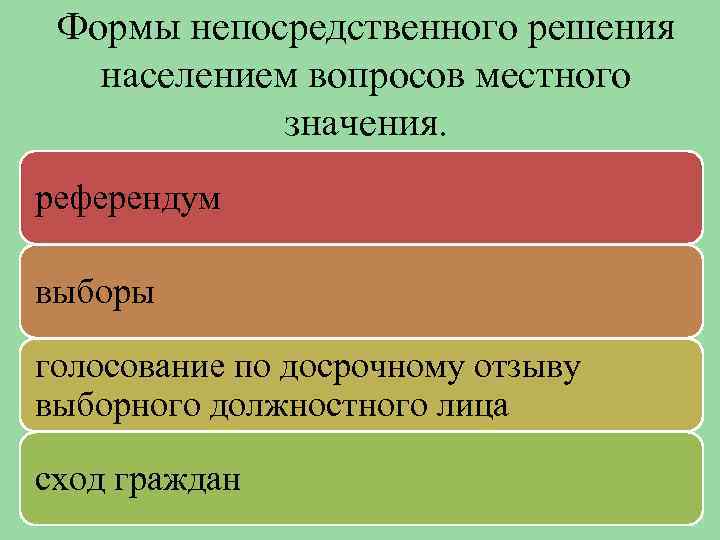 Формы непосредственного решения населением вопросов местного значения.

референдум

выборы

голосование по досрочному отзыву выборного должностного лица

сход граждан